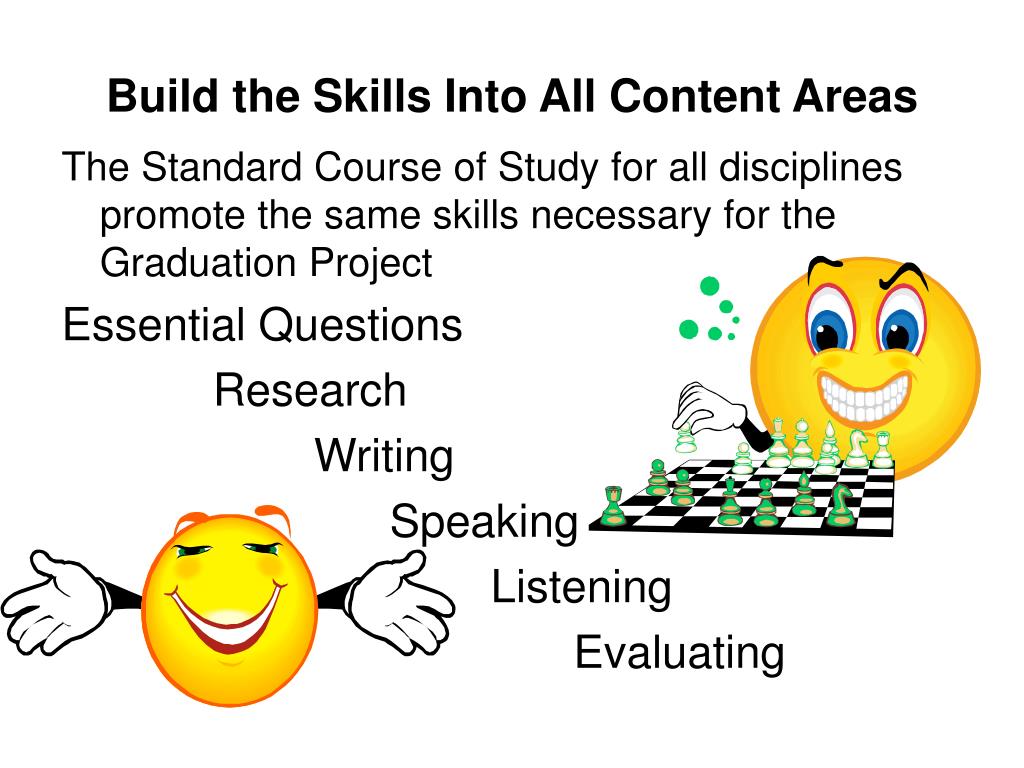 Build the Skills Into All Content Areas

The Standard Course of Study for all disciplines promote the same skills necessary for the Graduation Project

Essential Questions

Research

Writing

Speaking

Listening

Evaluating